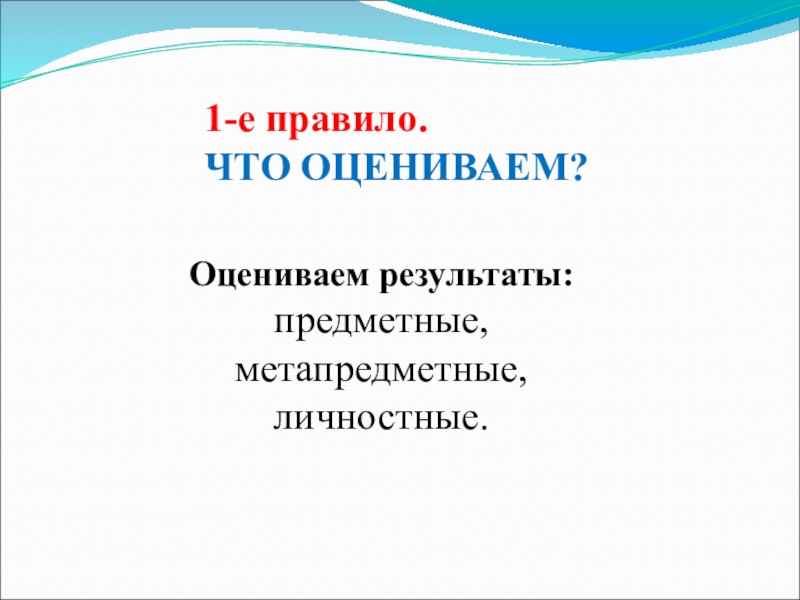 1-е правило.
ЧТО ОЦЕНИВАЕМ?

Оцениваем результаты:
предметные,
метапредметные,
личностные.